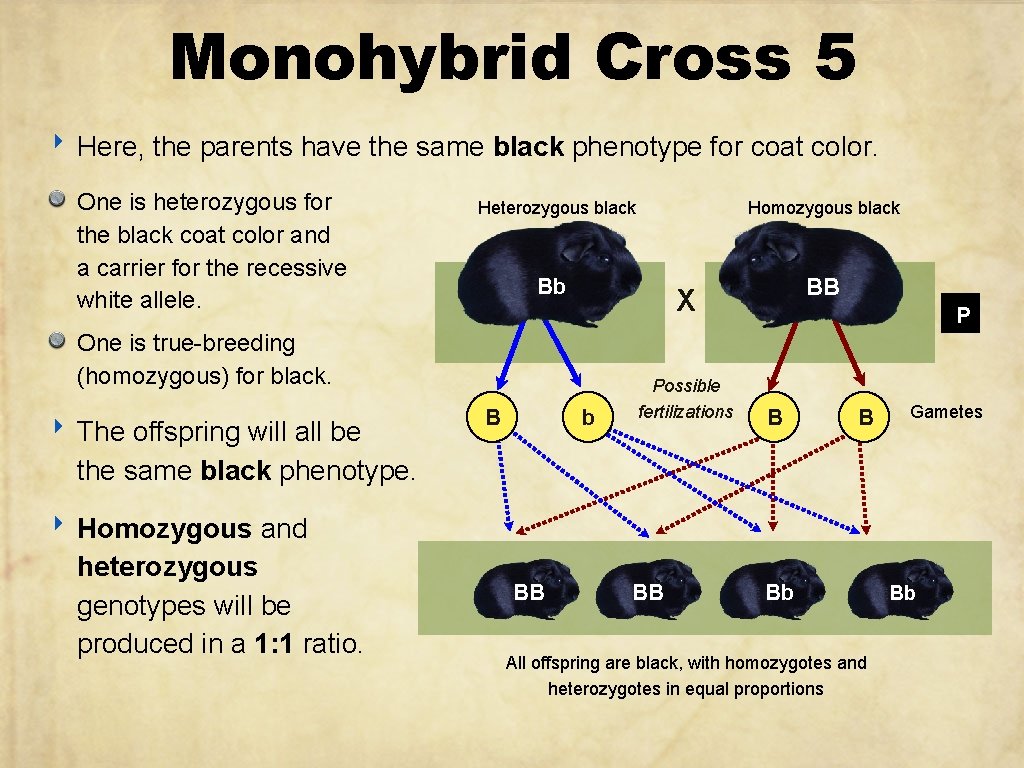 Monohybrid Cross 5

Here, the parents have the same black phenotype for coat color.

One is heterozygous for the black coat color and a carrier for the recessive white allele.

One is true-breeding (homozygous) for black.

The offspring will all be the same black phenotype.

Homozygous and heterozygous genotypes will be produced in a 1:1 ratio.

Heterozygous black

Homozygous black

Bb

X

BB

P

B

b

Possible fertilizations

B

B

Gametes

BB

BB

Bb

Bb

All offspring are black, with homozygotes and heterozygotes in equal proportions